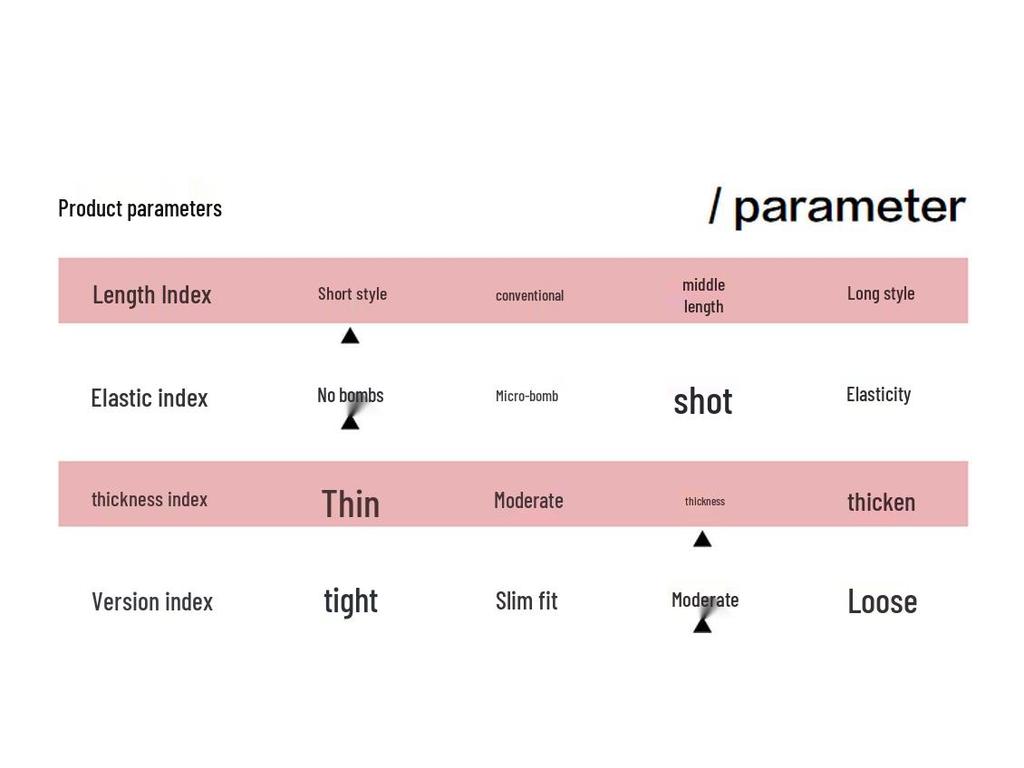 Product parameters

/ parameter

| Length Index | Short style | conventional | middle length | Long style |
|---|---|---|---|---|
| Elastic index | No bombs | Micro-bomb | shot | Elasticity |
| thickness index | Thin | Moderate | thickness | thicken |
| Version index | tight | Slim fit | Moderate | Loose |